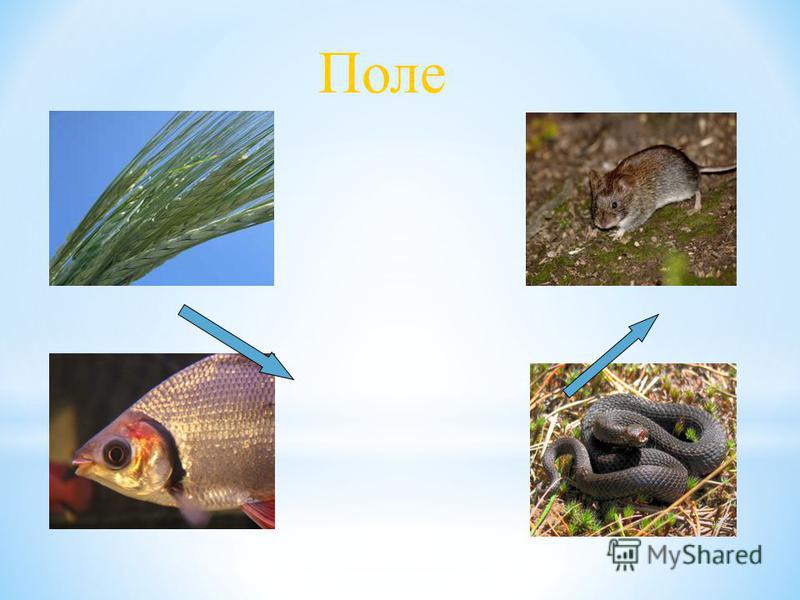 Поле

MyShared